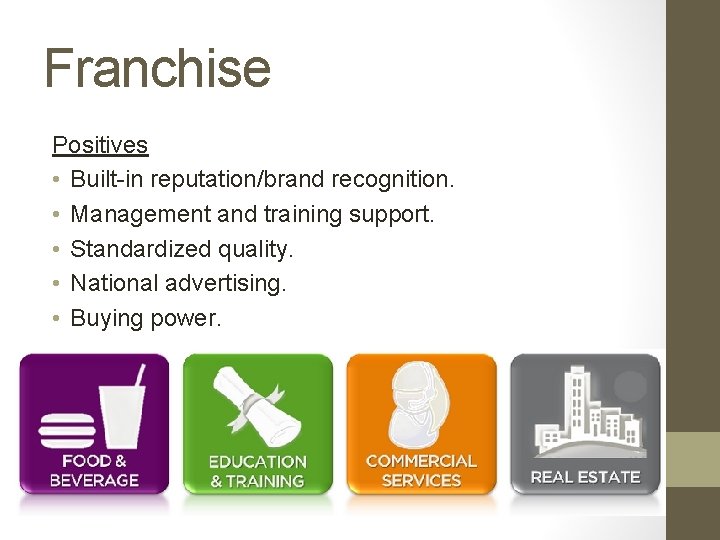 Franchise

Positives
• Built-in reputation/brand recognition.
• Management and training support.
• Standardized quality.
• National advertising.
• Buying power.

FOOD & BEVERAGE

EDUCATION & TRAINING

COMMERCIAL SERVICES

REAL ESTATE